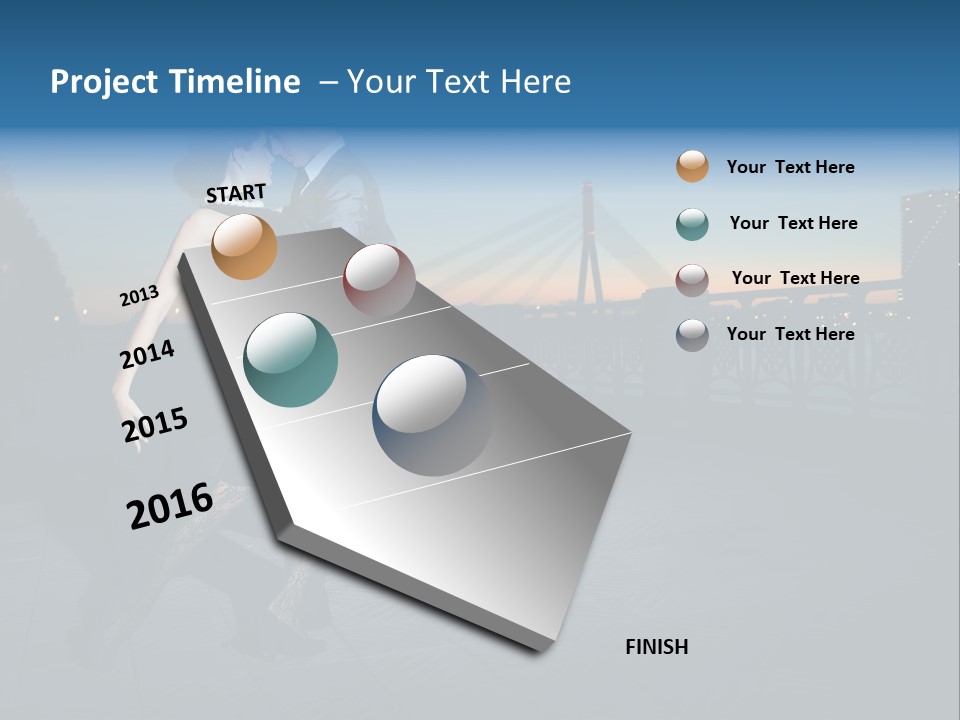 Project Timeline – Your Text Here

START

2013

2014

2015

2016

FINISH

Your Text Here

Your Text Here

Your Text Here

Your Text Here